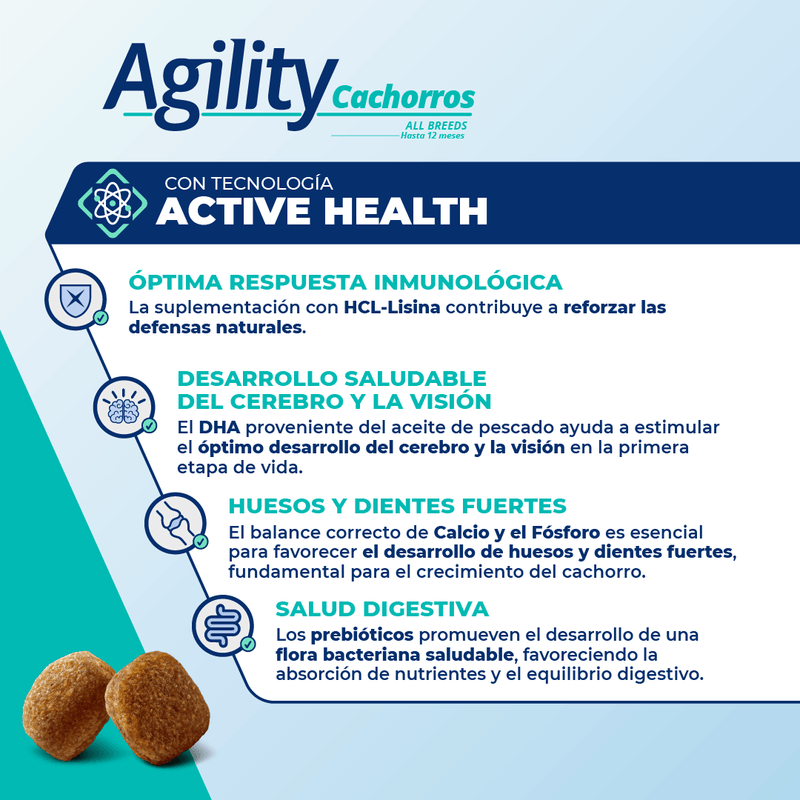 Agility Cachorros
ALL BREEDS
Hasta 12 meses

CON TECNOLOGÍA
ACTIVE HEALTH

ÓPTIMA RESPUESTA INMUNOLÓGICA
La suplementación con HCL-Lisina contribuye a reforzar las defensas naturales.

DESARROLLO SALUDABLE DEL CEREBRO Y LA VISIÓN
El DHA proveniente del aceite de pescado ayuda a estimular el óptimo desarrollo del cerebro y la visión en la primera etapa de vida.

HUESOS Y DIENTES FUERTES
El balance correcto de Calcio y el Fósforo es esencial para favorecer el desarrollo de huesos y dientes fuertes, fundamental para el crecimiento del cachorro.

SALUD DIGESTIVA
Los prebióticos promueven el desarrollo de una flora bacteriana saludable, favoreciendo la absorción de nutrientes y el equilibrio digestivo.